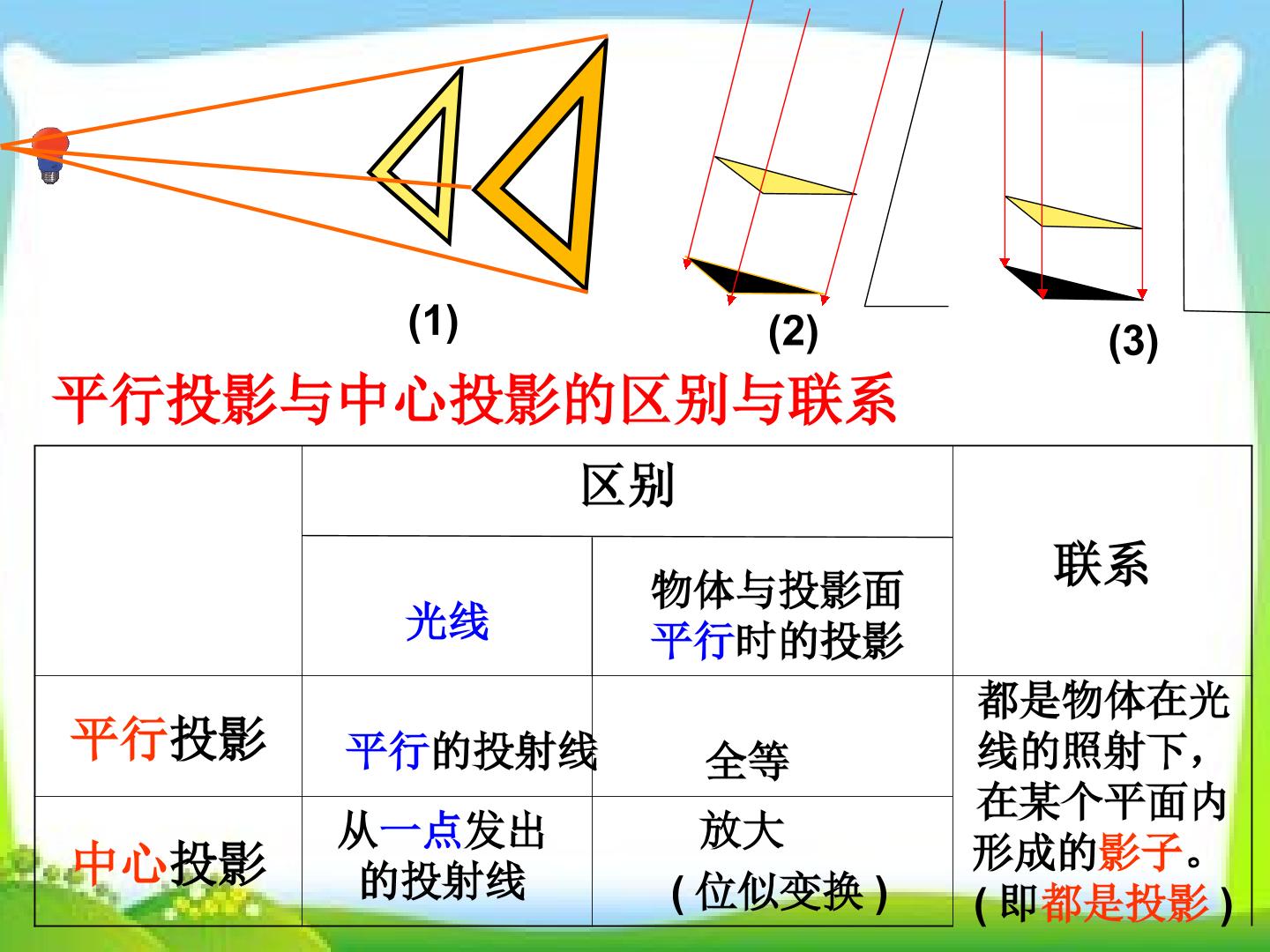 (1)

(2)

(3)

平行投影与中心投影的区别与联系

|  | 区别 |  | 联系 |
|---|---|---|---|
|  | 光线 | 物体与投影面平行时的投影 |  |
| 平行投影 | 平行的投射线 | 全等 | 都是物体在光线的照射下，在某个平面内形成的影子。(即都是投影) |
| 中心投影 | 从一点发出的投射线 | 放大(位似变换) |  |